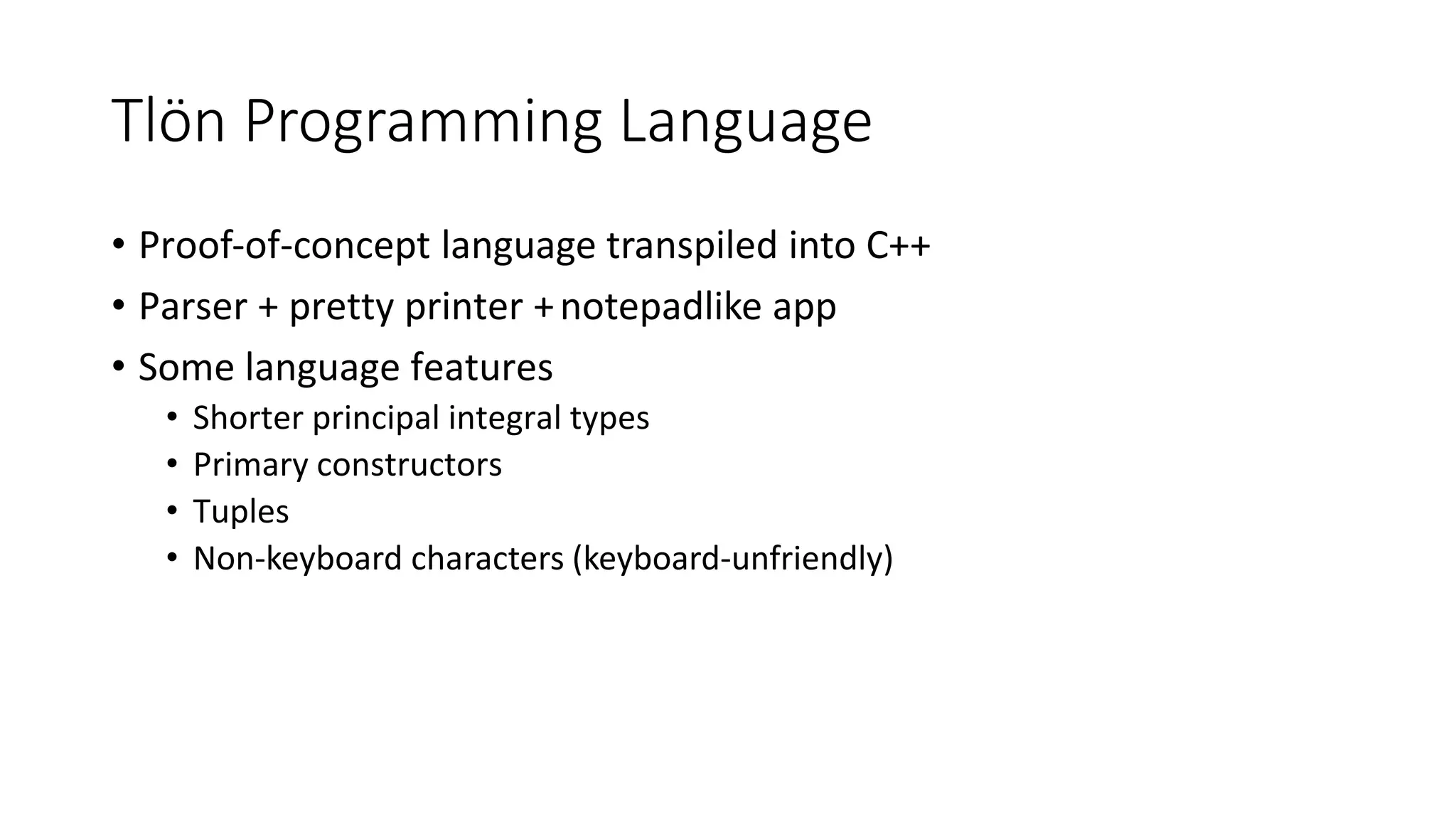 Tlön Programming Language

• Proof-of-concept language transpiled into C++
• Parser + pretty printer + notepadlike app
• Some language features
  • Shorter principal integral types
  • Primary constructors
  • Tuples
  • Non-keyboard characters (keyboard-unfriendly)